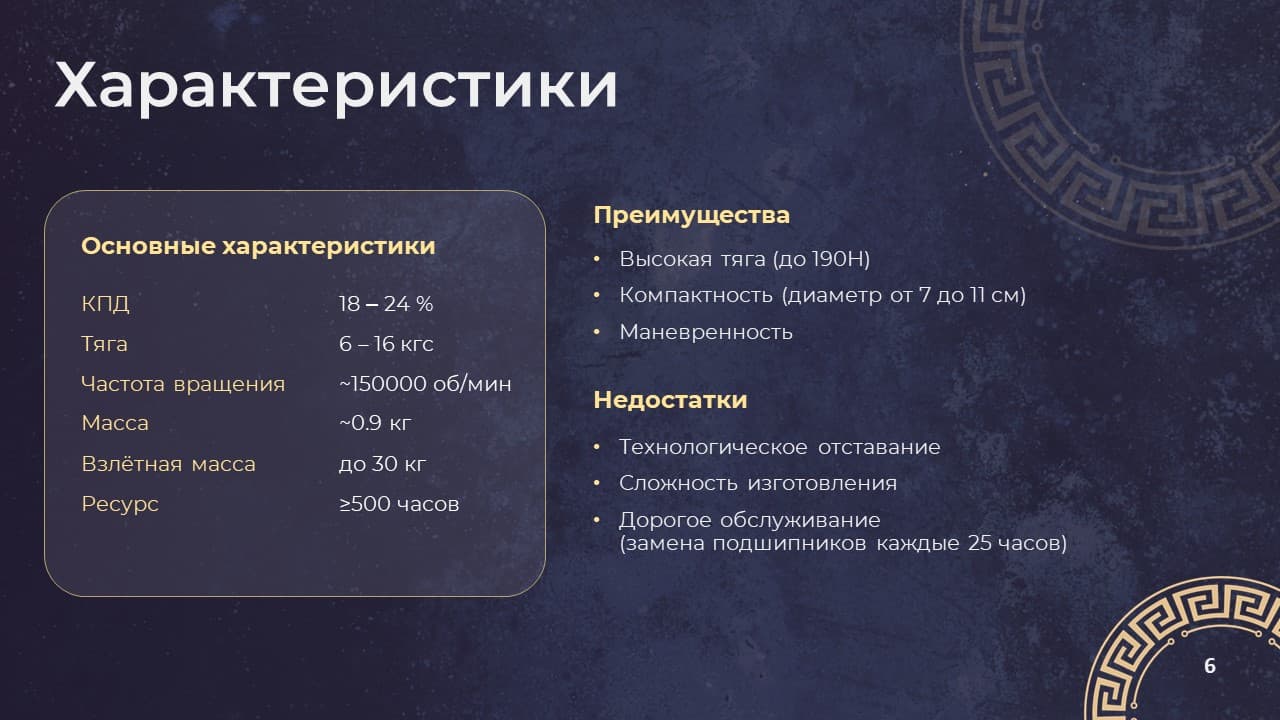 Характеристики

Основные характеристики

| | |
|---|---|
| КПД | 18 – 24 % |
| Тяга | 6 – 16 кгс |
| Частота вращения | ~150000 об/мин |
| Масса | ~0.9 кг |
| Взлётная масса | до 30 кг |
| Ресурс | ≥500 часов |

Преимущества

• Высокая тяга (до 190Н)
• Компактность (диаметр от 7 до 11 см)
• Маневренность

Недостатки

• Технологическое отставание
• Сложность изготовления
• Дорогое обслуживание (замена подшипников каждые 25 часов)

6